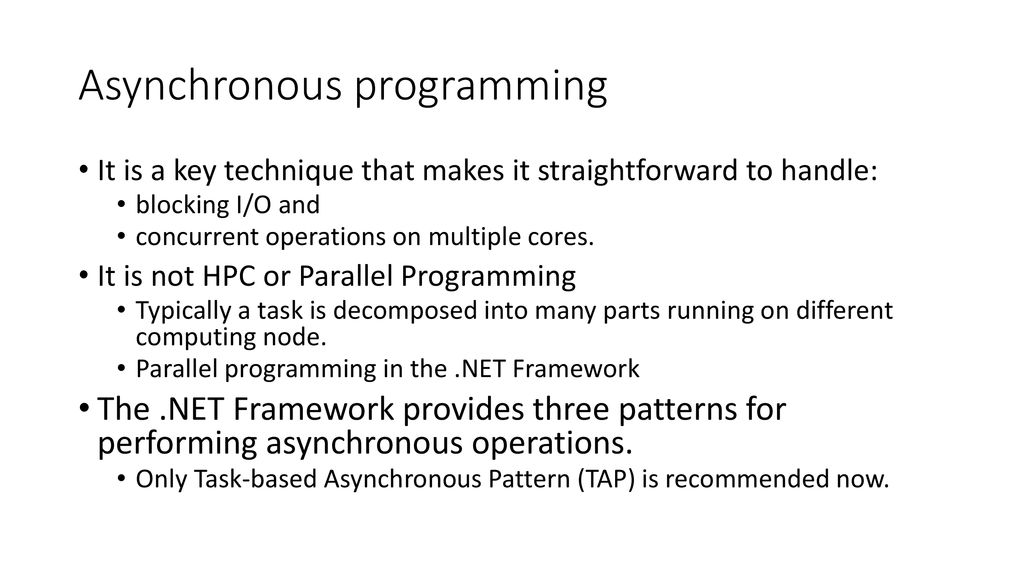 Asynchronous programming

• It is a key technique that makes it straightforward to handle:
  • blocking I/O and
  • concurrent operations on multiple cores.
• It is not HPC or Parallel Programming
  • Typically a task is decomposed into many parts running on different computing node.
  • Parallel programming in the .NET Framework
• The .NET Framework provides three patterns for performing asynchronous operations.
  • Only Task-based Asynchronous Pattern (TAP) is recommended now.